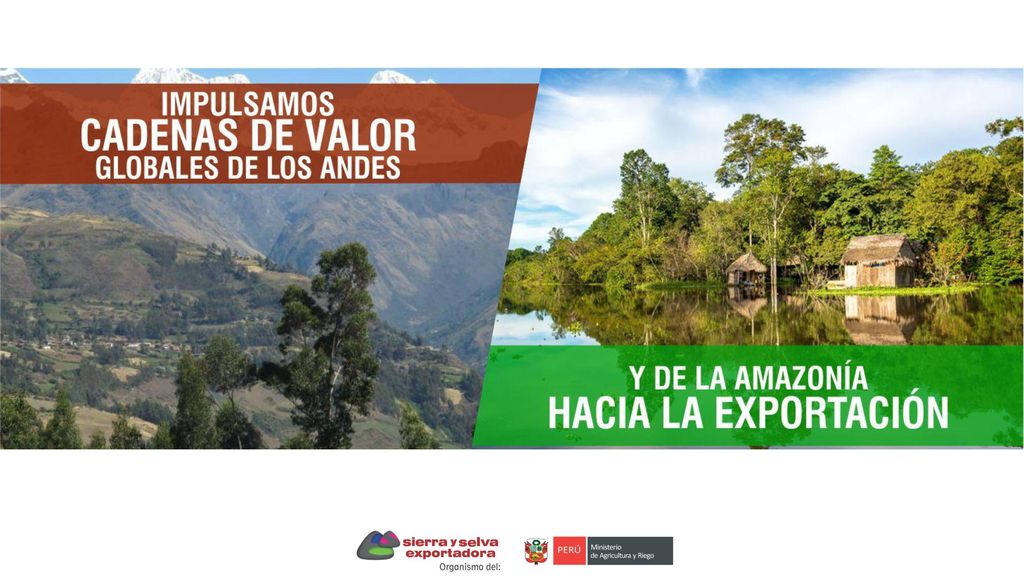 IMPULSAMOS
CADENAS DE VALOR
GLOBALES DE LOS ANDES

Y DE LA AMAZONÍA
HACIA LA EXPORTACIÓN

sierra y selva exportadora
Organismo del:

PERÚ Ministerio de Agricultura y Riego